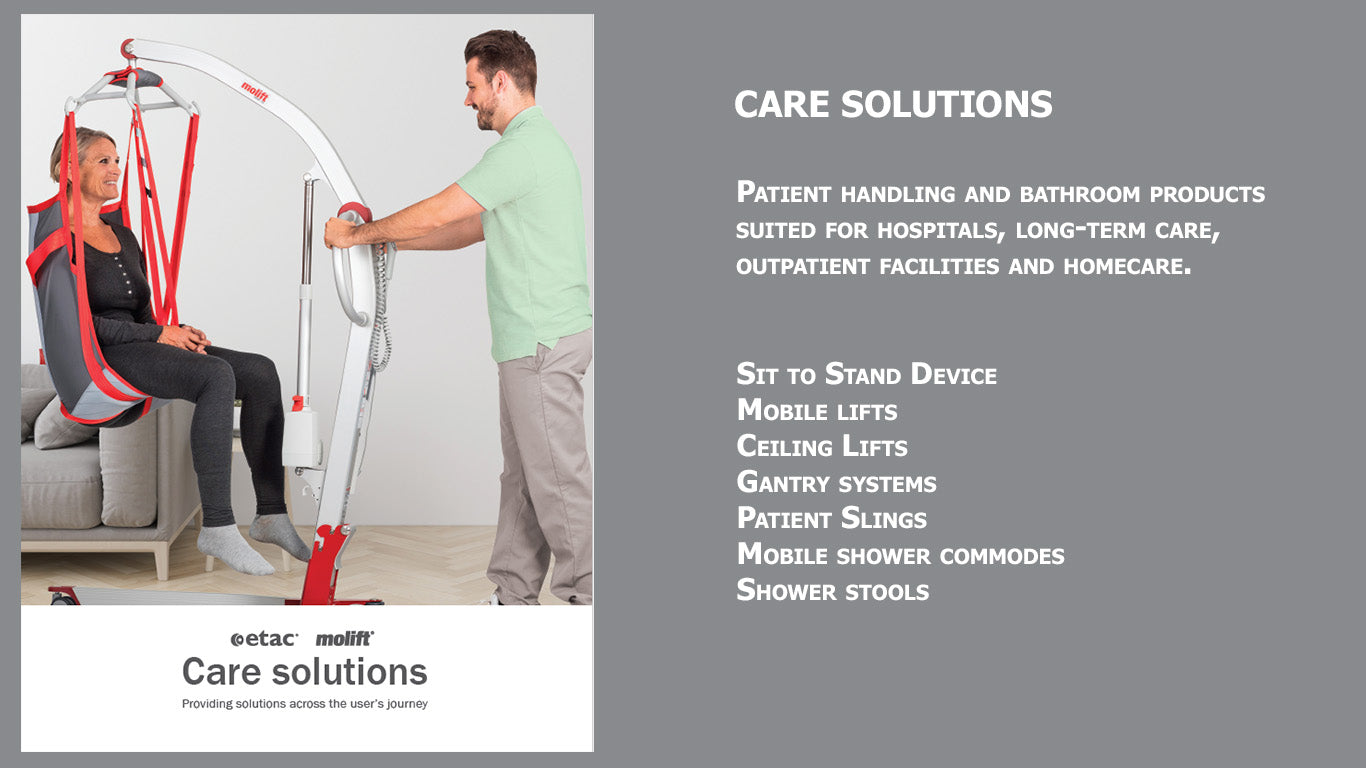 molift

etac molift
Care solutions
Providing solutions across the user's journey

CARE SOLUTIONS

Patient handling and bathroom products suited for hospitals, long-term care, outpatient facilities and homecare.

Sit to Stand Device
Mobile lifts
Ceiling Lifts
Gantry systems
Patient Slings
Mobile shower commodes
Shower stools